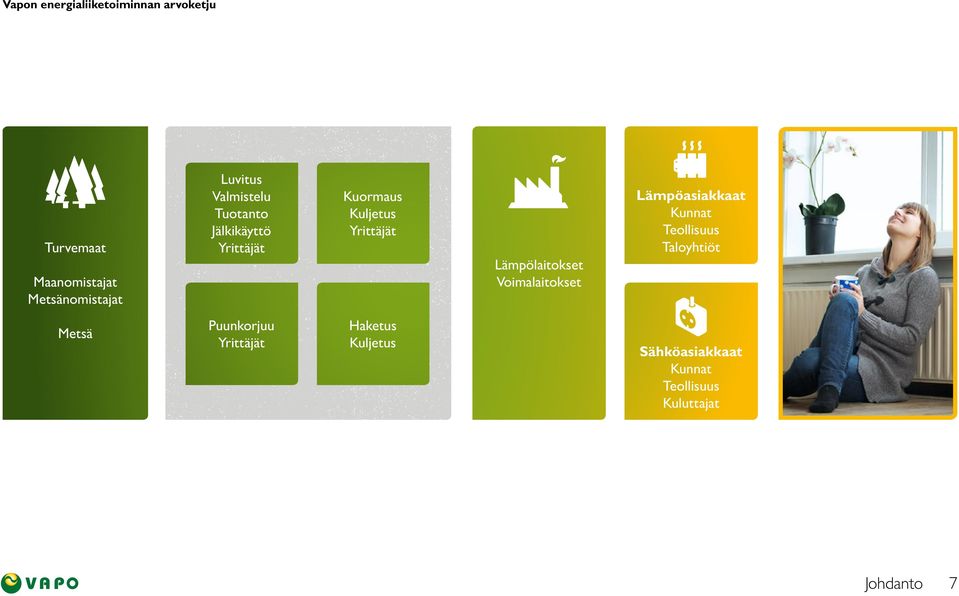 Vapon energialiiketoiminnan arvoketju

Turvemaat

Maanomistajat
Metsänomistajat

Metsä

Luvitus
Valmistelu
Tuotanto
Jälkikäyttö
Yrittäjät

Kuormaus
Kuljetus
Yrittäjät

Puunkorjuu
Yrittäjät

Haketus
Kuljetus

Lämpölaitokset
Voimalaitokset

Lämpöasiakkaat
Kunnat
Teollisuus
Taloyhtiöt

Sähköasiakkaat
Kunnat
Teollisuus
Kuluttajat

VAPO

Johdanto 7